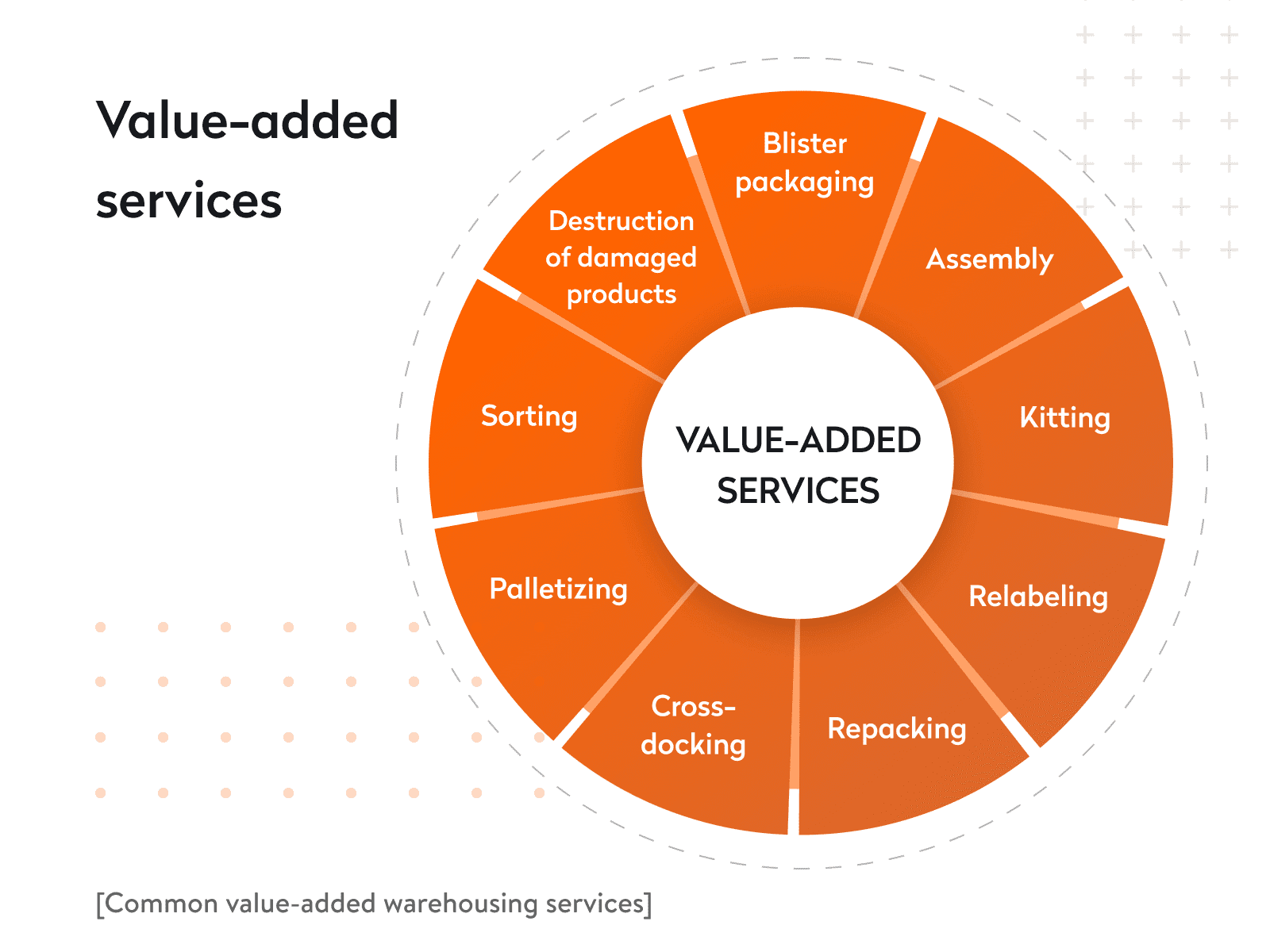 Value-added services

Blister packaging

Assembly

Kitting

Relabeling

Repacking

Cross-docking

Palletizing

Sorting

Destruction of damaged products

VALUE-ADDED SERVICES

[Common value-added warehousing services]